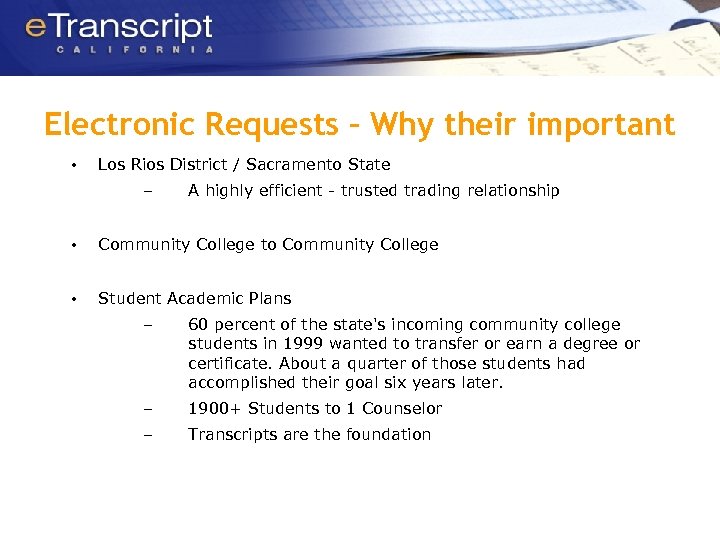 eTranscript
CALIFORNIA

Electronic Requests – Why their important

• Los Rios District / Sacramento State
– A highly efficient - trusted trading relationship

• Community College to Community College

• Student Academic Plans
– 60 percent of the state's incoming community college students in 1999 wanted to transfer or earn a degree or certificate. About a quarter of those students had accomplished their goal six years later.
– 1900+ Students to 1 Counselor
– Transcripts are the foundation